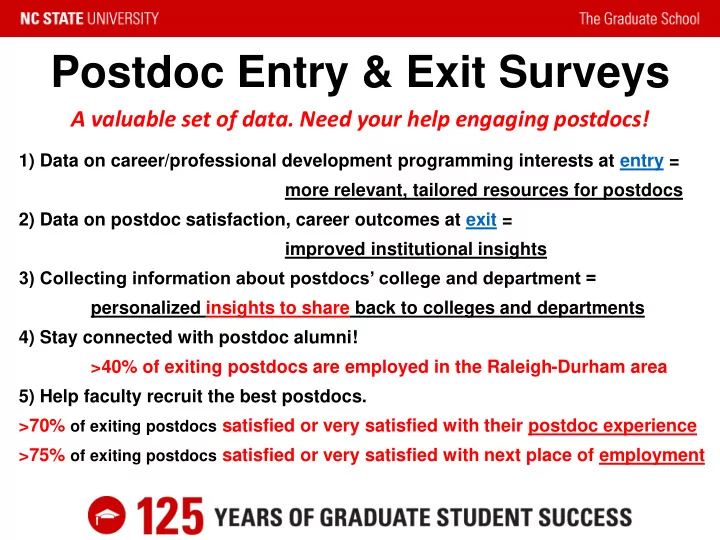 NC STATE UNIVERSITY

The Graduate School

Postdoc Entry & Exit Surveys

A valuable set of data. Need your help engaging postdocs!

1) Data on career/professional development programming interests at entry = more relevant, tailored resources for postdocs

2) Data on postdoc satisfaction, career outcomes at exit = improved institutional insights

3) Collecting information about postdocs' college and department = personalized insights to share back to colleges and departments

4) Stay connected with postdoc alumni!

>40% of exiting postdocs are employed in the Raleigh-Durham area

5) Help faculty recruit the best postdocs.

>70% of exiting postdocs satisfied or very satisfied with their postdoc experience

>75% of exiting postdocs satisfied or very satisfied with next place of employment

125 YEARS OF GRADUATE STUDENT SUCCESS